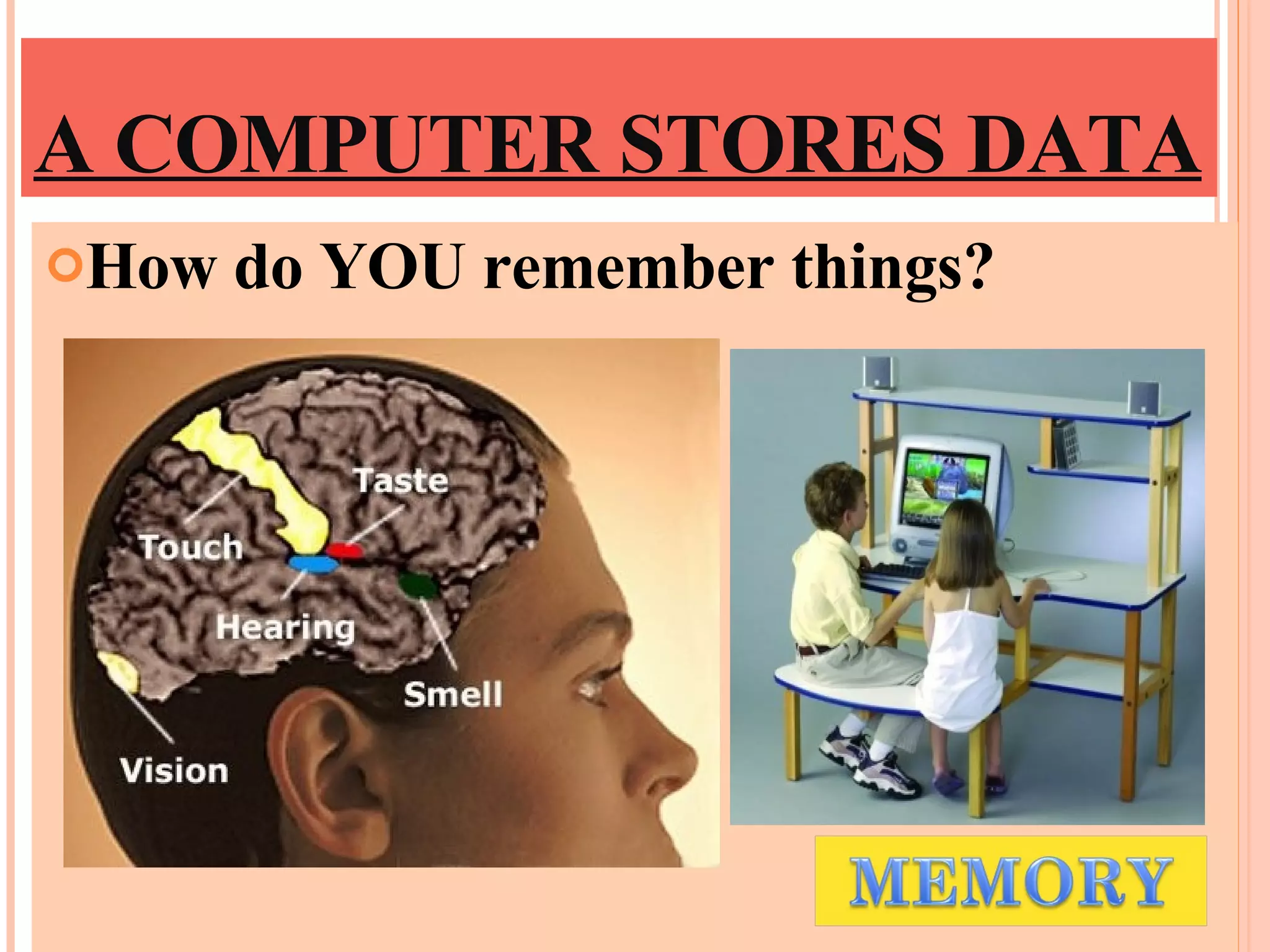 A COMPUTER STORES DATA

How do YOU remember things?

Taste

Touch

Hearing

Smell

Vision

MEMORY